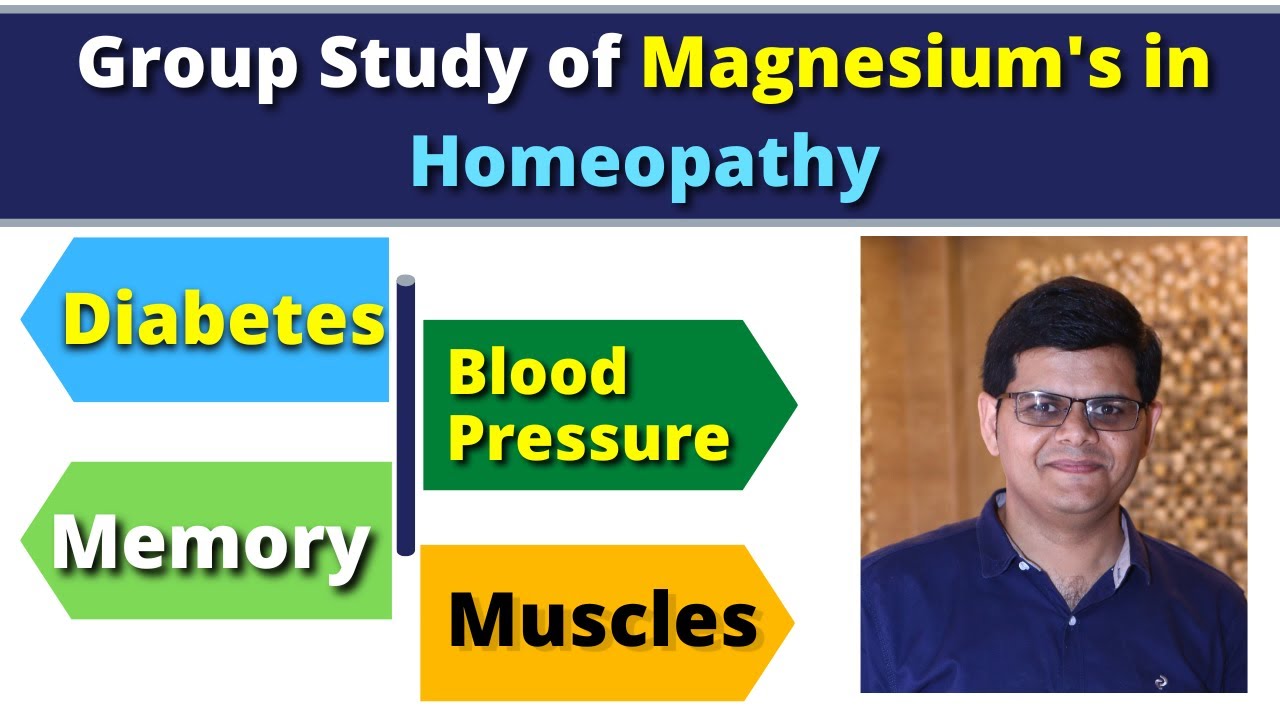 Group Study of Magnesium's in Homeopathy

Diabetes

Blood Pressure

Memory

Muscles